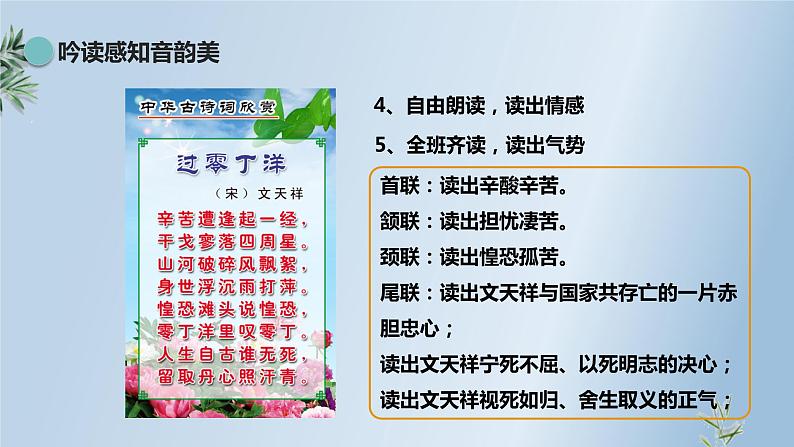 吟读感知音韵美

中华古诗词欣赏

过零丁洋

（宋）文天祥

辛苦遭逢起一经，
干戈寥落四周星。
山河破碎风飘絮，
身世浮沉雨打萍。
惶恐滩头说惶恐，
零丁洋里叹零丁。
人生自古谁无死，
留取丹心照汗青。

4、自由朗读，读出情感

5、全班齐读，读出气势

首联：读出辛酸辛苦。
颔联：读出担忧凄苦。
颈联：读出惶恐孤苦。
尾联：读出文天祥与国家共存亡的一片赤胆忠心；
读出文天祥宁死不屈、以死明志的决心；
读出文天祥视死如归、舍生取义的正气；